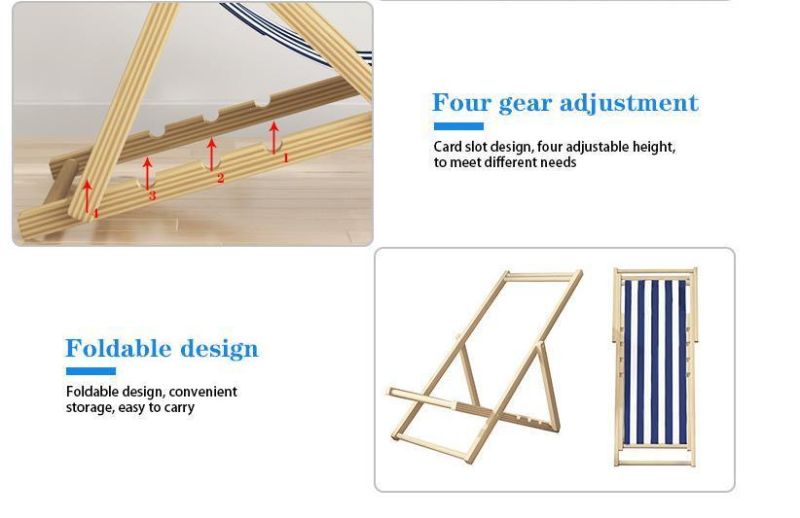 4

3

2

1

Four gear adjustment

Card slot design, four adjustable height, to meet different needs

Foldable design

Foldable design, convenient storage, easy to carry